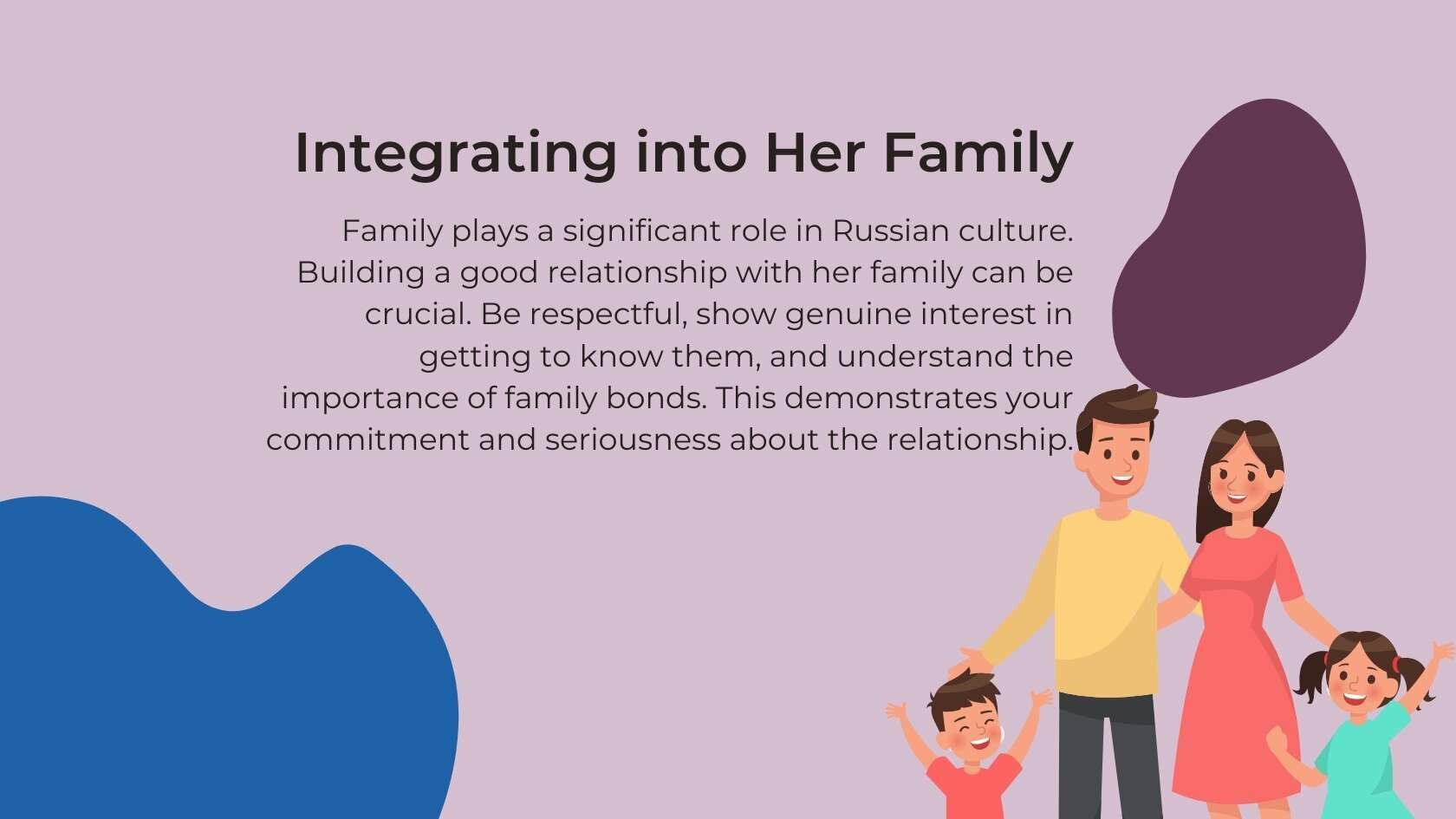 Integrating into Her Family

Family plays a significant role in Russian culture. Building a good relationship with her family can be crucial. Be respectful, show genuine interest in getting to know them, and understand the importance of family bonds. This demonstrates your commitment and seriousness about the relationship.